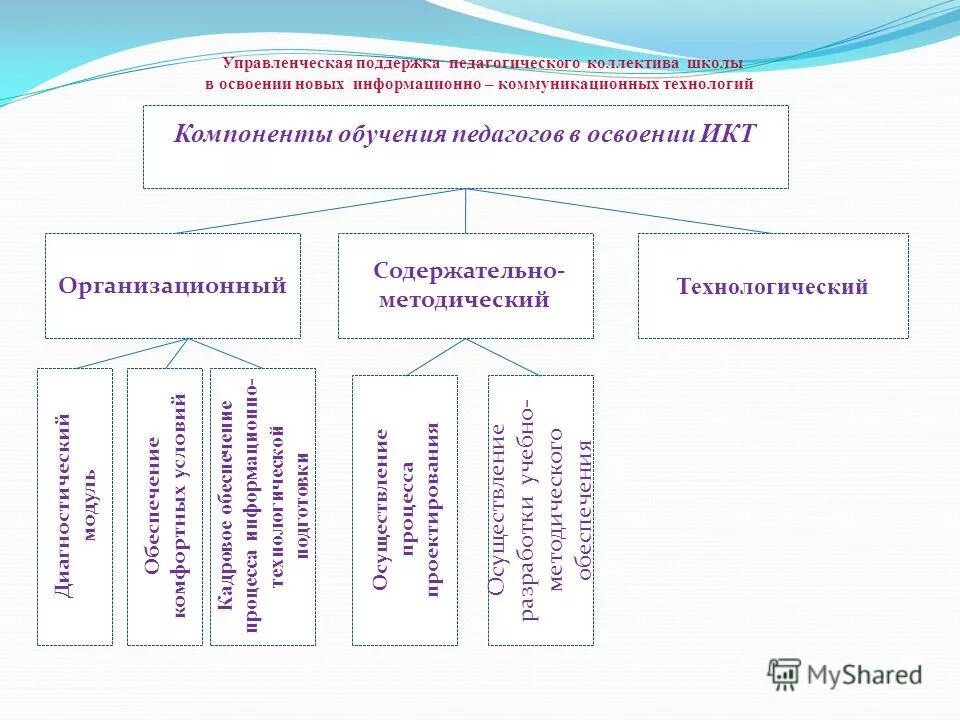 Управленческая поддержка педагогического коллектива школы
в освоении новых информационно – коммуникационных технологий

Компоненты обучения педагогов в освоении ИКТ

Организационный

Содержательно-методический

Технологический

Диагностический модуль

Обеспечение комфортных условий

Кадровое обеспечение процесса информационно-технологической подготовки

Осуществление процесса проектирования

Осуществление разработки учебно-методического обеспечения

MyShared